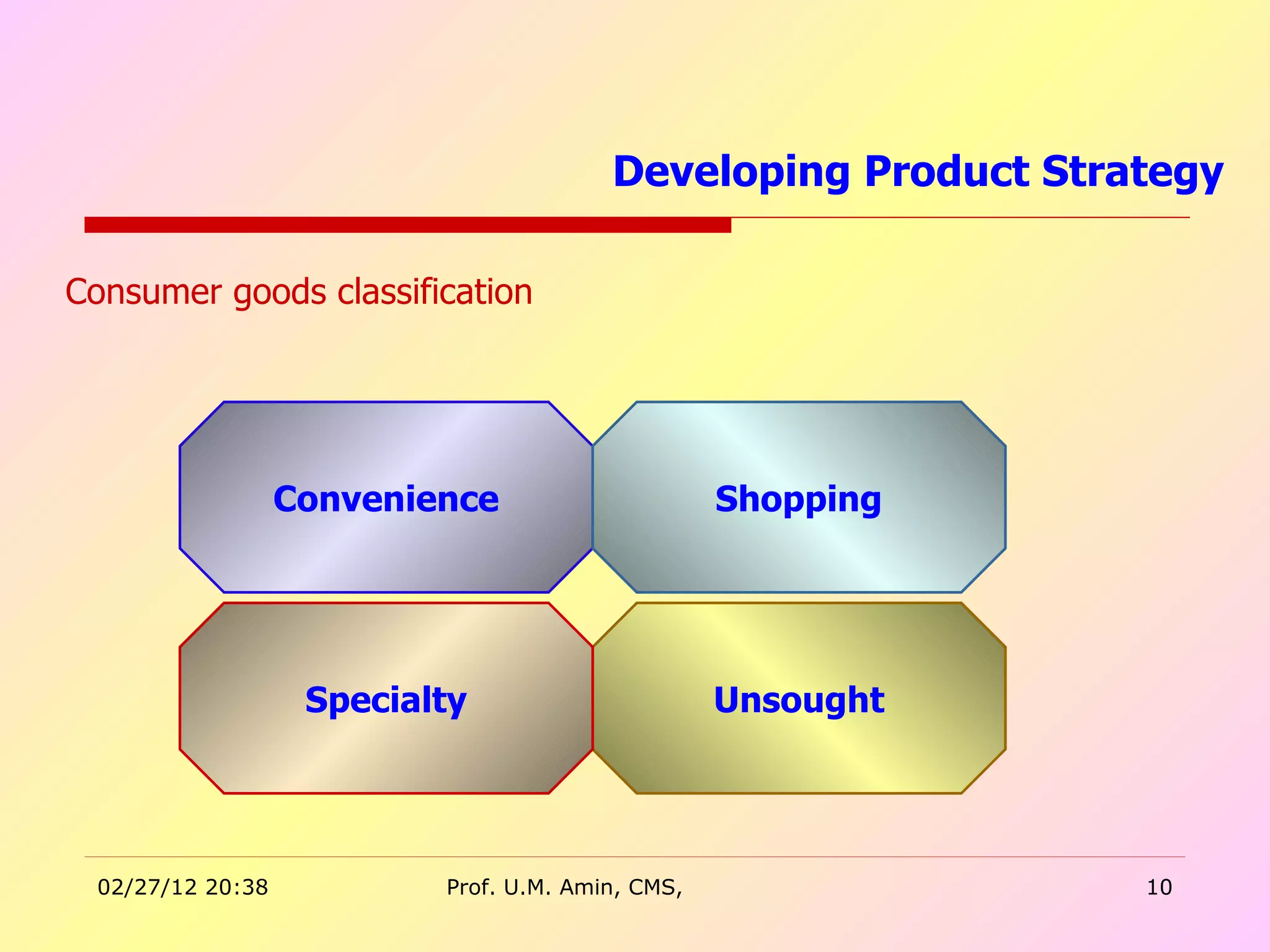 Developing Product Strategy

Consumer goods classification

Convenience

Shopping

Specialty

Unsought

02/27/12 20:38

Prof. U.M. Amin, CMS,

10